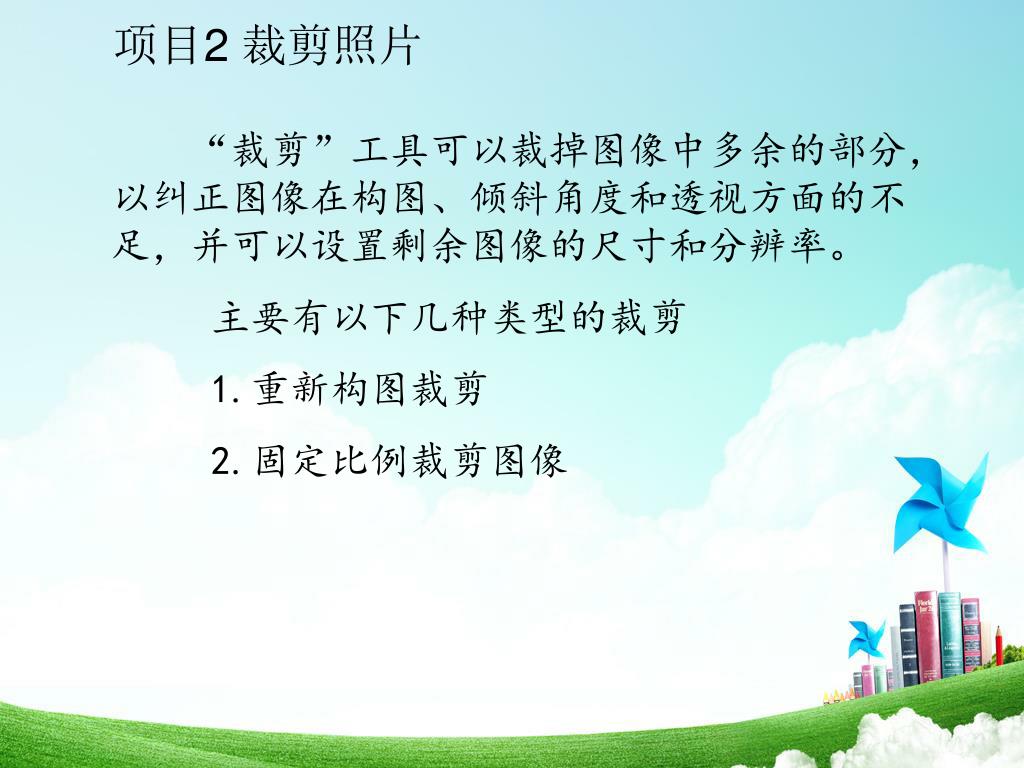 项目2 裁剪照片

“裁剪”工具可以裁掉图像中多余的部分，以纠正图像在构图、倾斜角度和透视方面的不足，并可以设置剩余图像的尺寸和分辨率。

主要有以下几种类型的裁剪

1. 重新构图裁剪

2. 固定比例裁剪图像